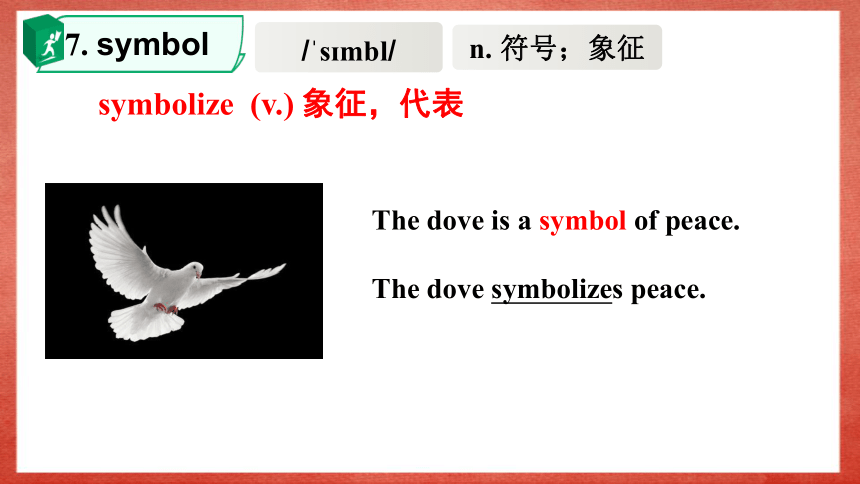 7. symbol

/ˈsɪmbl/

n. 符号；象征

symbolize (v.) 象征，代表

The dove is a symbol of peace.

The dove symbolizes peace.